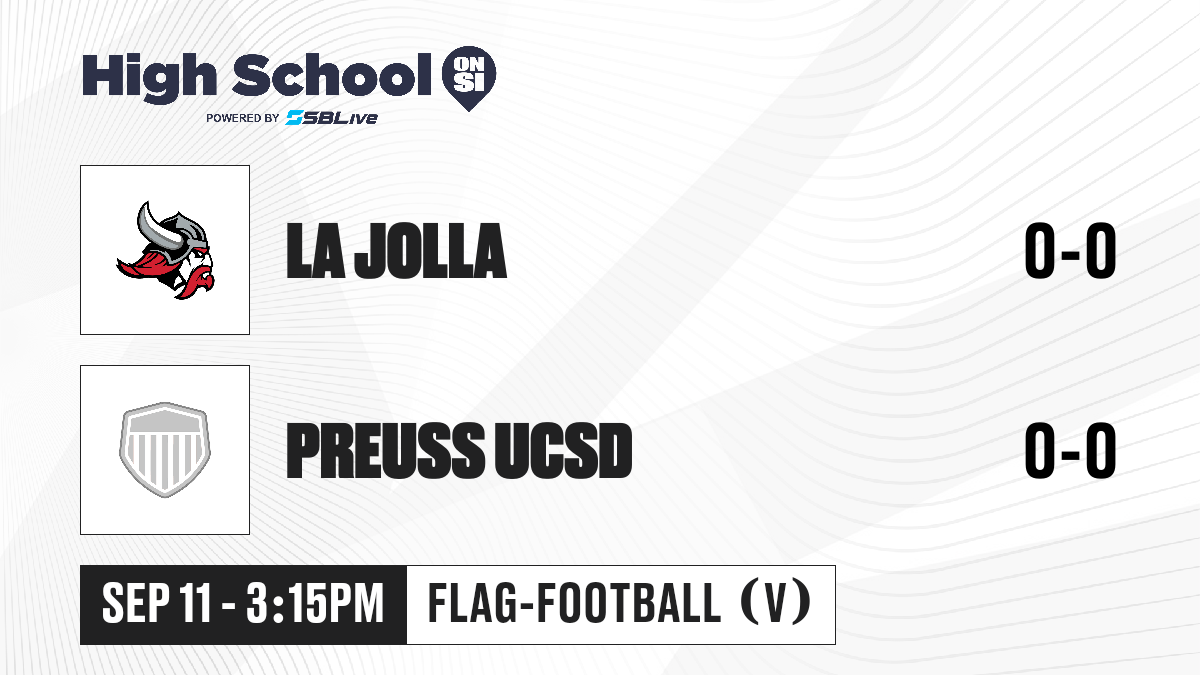 High School ON SI
POWERED BY SBLive

LA JOLLA 0-0

PREUSS UCSD 0-0

SEP 11 - 3:15PM FLAG-FOOTBALL (V)